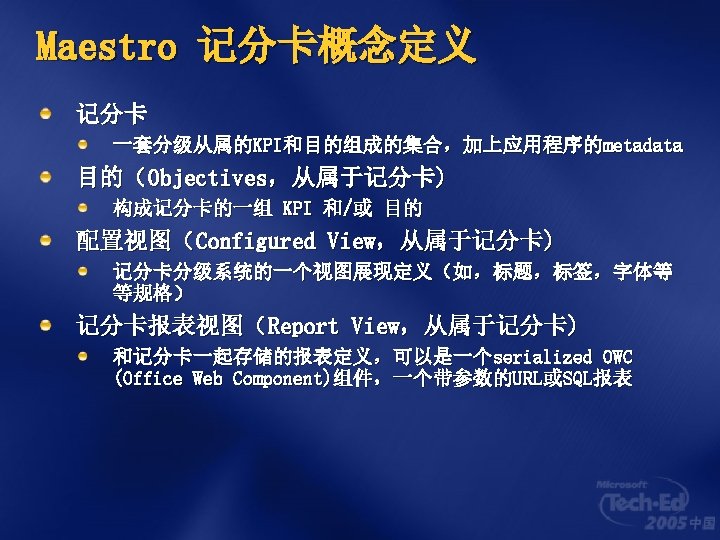 Maestro 记分卡概念定义

记分卡

一套分级从属的KPI和目的组成的集合，加上应用程序的metadata

目的（Objectives，从属于记分卡）

构成记分卡的一组 KPI 和/或 目的

配置视图（Configured View，从属于记分卡）

记分卡分级系统的一个视图展现定义（如，标题，标签，字体等等规格）

记分卡报表视图（Report View，从属于记分卡）

和记分卡一起存储的报表定义，可以是一个serialized OWC (Office Web Component)组件，一个带参数的URL或SQL报表

Microsoft Tech·Ed 2005 中国